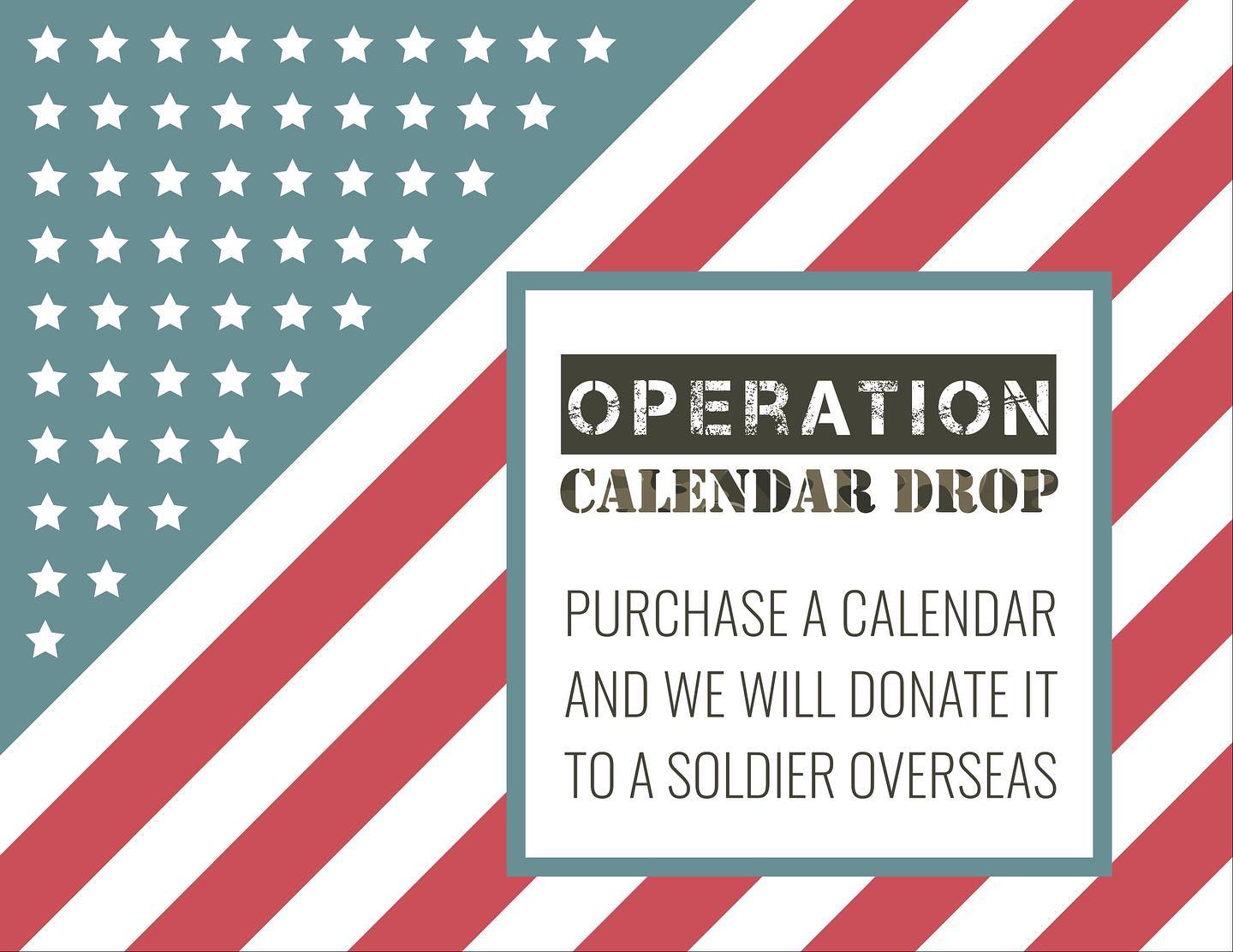 OPERATION
CALENDAR DROP

PURCHASE A CALENDAR AND WE WILL DONATE IT TO A SOLDIER OVERSEAS